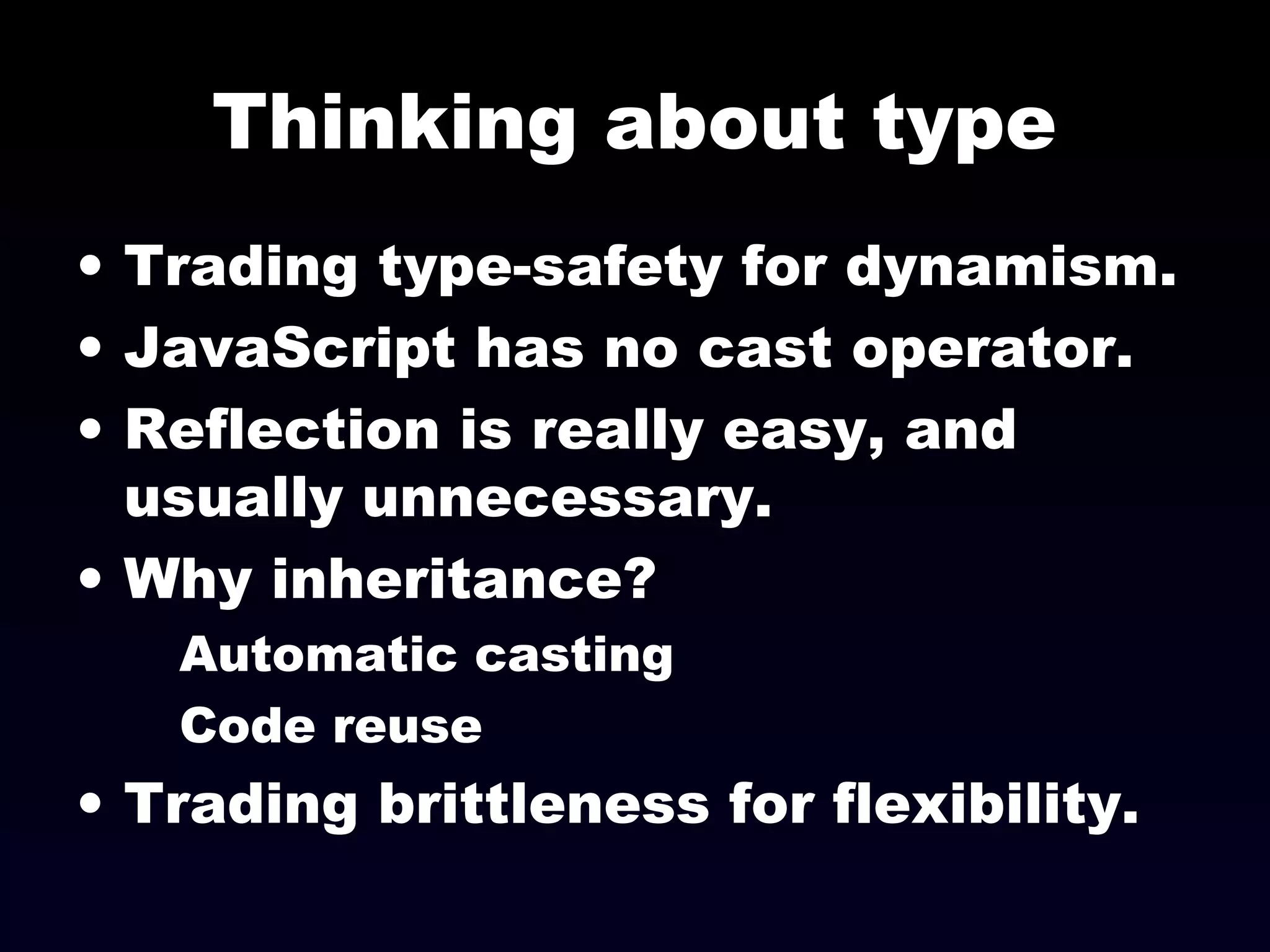 Thinking about type

• Trading type-safety for dynamism.
• JavaScript has no cast operator.
• Reflection is really easy, and usually unnecessary.
• Why inheritance?
Automatic casting
Code reuse
• Trading brittleness for flexibility.